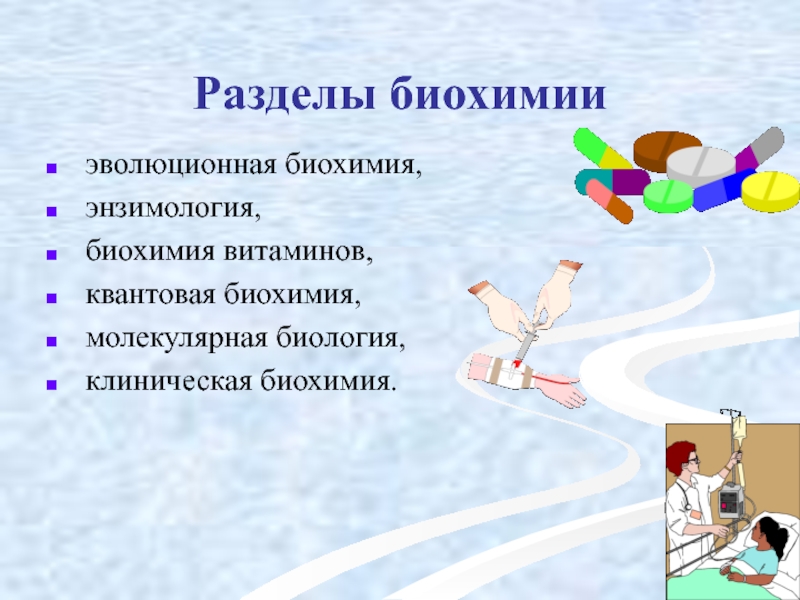 Разделы биохимии

- эволюционная биохимия,
- энзимология,
- биохимия витаминов,
- квантовая биохимия,
- молекулярная биология,
- клиническая биохимия.